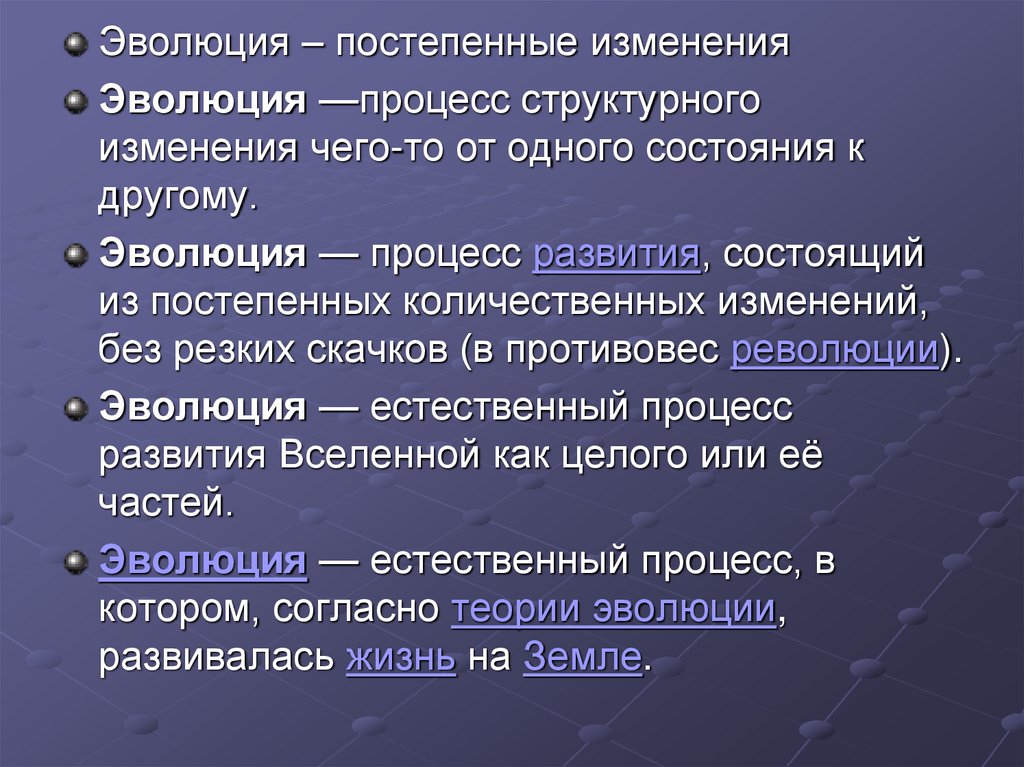 Эволюция – постепенные изменения

Эволюция —процесс структурного изменения чего-то от одного состояния к другому.

Эволюция — процесс развития, состоящий из постепенных количественных изменений, без резких скачков (в противовес революции).

Эволюция — естественный процесс развития Вселенной как целого или её частей.

Эволюция — естественный процесс, в котором, согласно теории эволюции, развивалась жизнь на Земле.